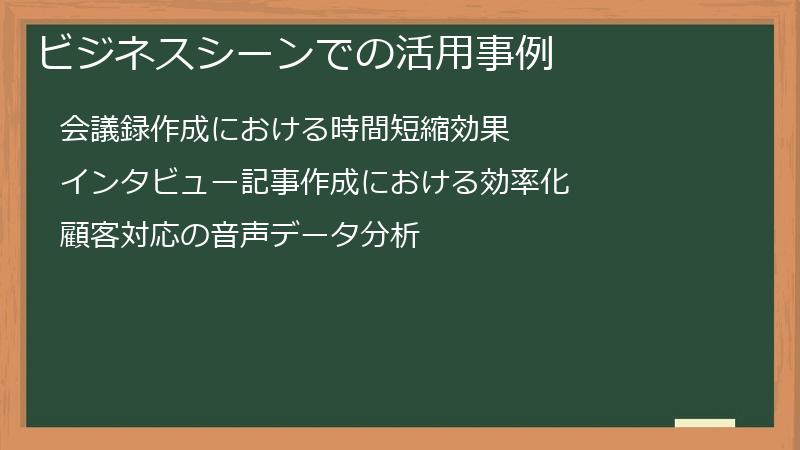 ビジネスシーンでの活用事例

会議録作成における時間短縮効果

インタビュー記事作成における効率化

顧客対応の音声データ分析